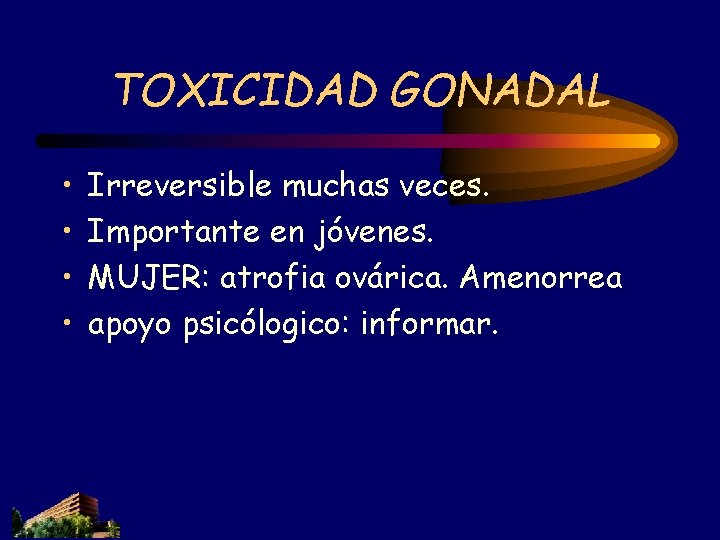 TOXICIDAD GONADAL

• Irreversible muchas veces.
• Importante en jóvenes.
• MUJER: atrofia ovárica. Amenorrea
• apoyo psicólogico: informar.